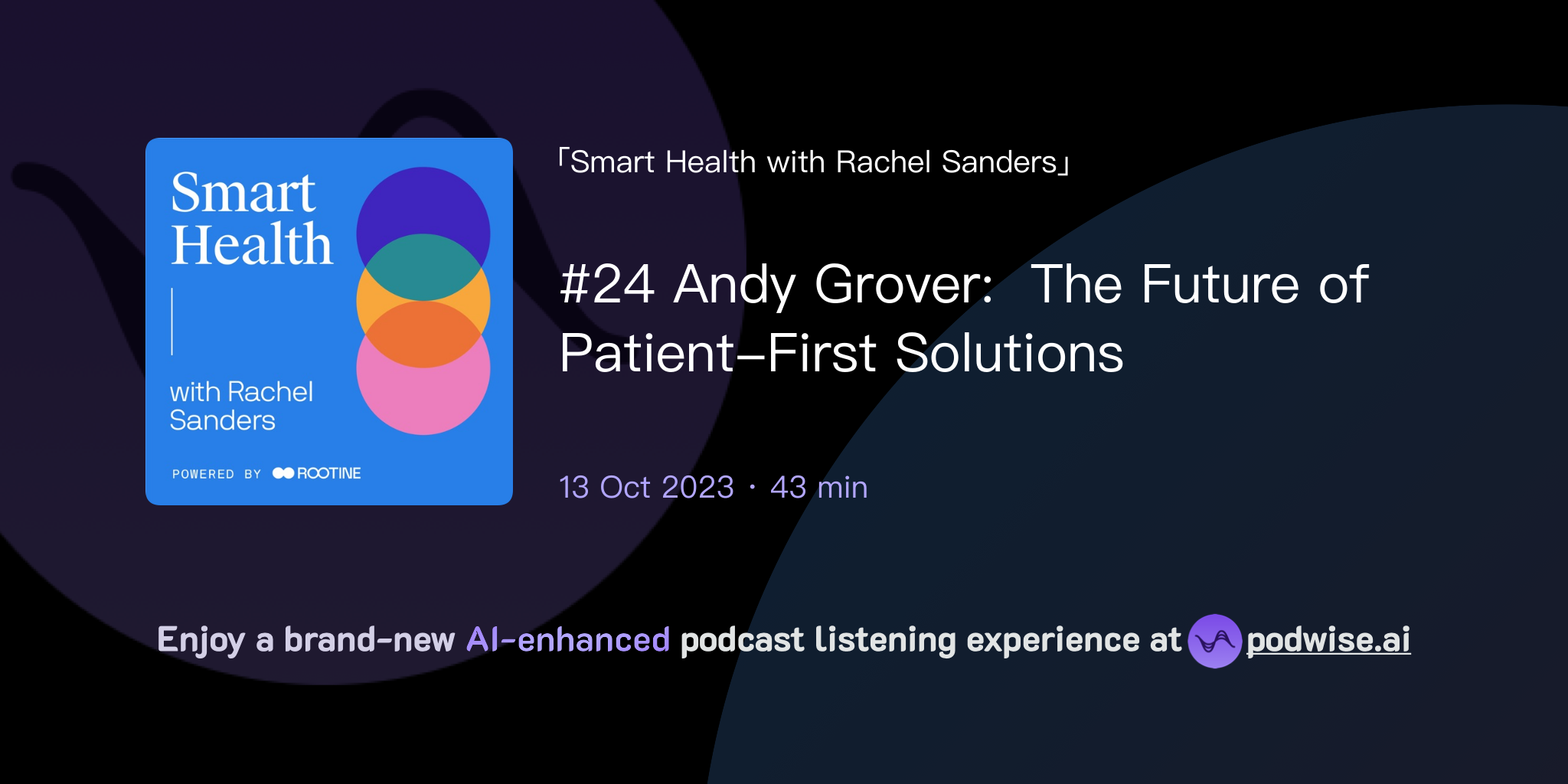 Smart Health

with Rachel Sanders

POWERED BY ROOTINE

「Smart Health with Rachel Sanders」

#24 Andy Grover: The Future of Patient-First Solutions

13 Oct 2023 · 43 min

Enjoy a brand-new AI-enhanced podcast listening experience at podwise.ai